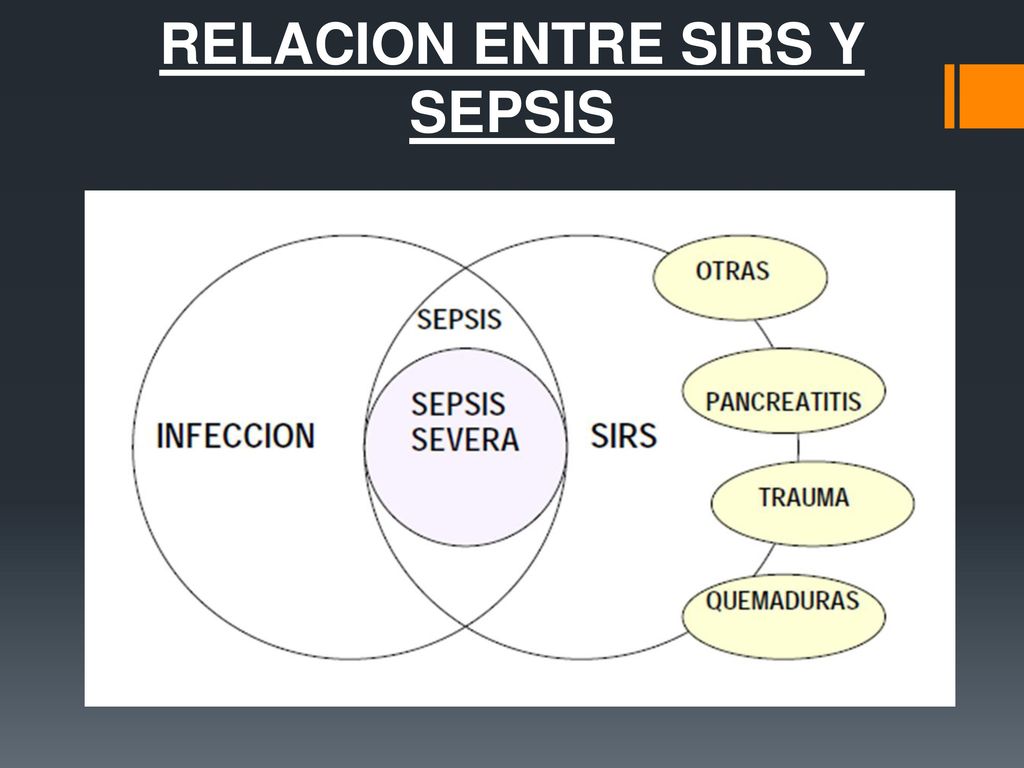 RELACION ENTRE SIRS Y SEPSIS

INFECCION

SEPSIS

SEPSIS SEVERA

SIRS

OTRAS

PANCREATITIS

TRAUMA

QUEMADURAS